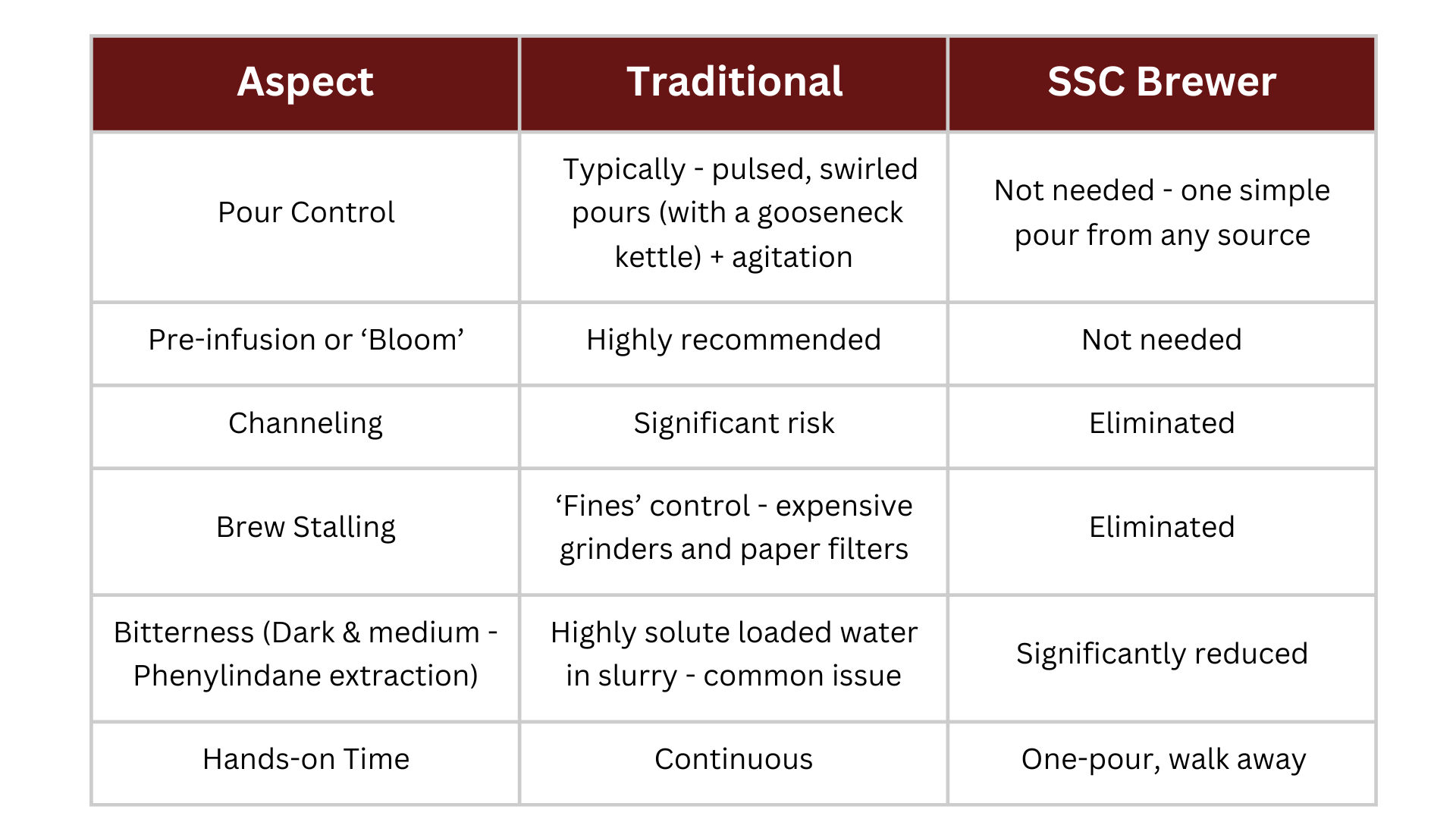 | Aspect | Traditional | SSC Brewer |
|---|---|---|
| Pour Control | Typically - pulsed, swirled pours (with a gooseneck kettle) + agitation | Not needed - one simple pour from any source |
| Pre-infusion or ‘Bloom’ | Highly recommended | Not needed |
| Channeling | Significant risk | Eliminated |
| Brew Stalling | ‘Fines’ control - expensive grinders and paper filters | Eliminated |
| Bitterness (Dark & medium - Phenylindane extraction) | Highly solute loaded water in slurry - common issue | Significantly reduced |
| Hands-on Time | Continuous | One-pour, walk away |